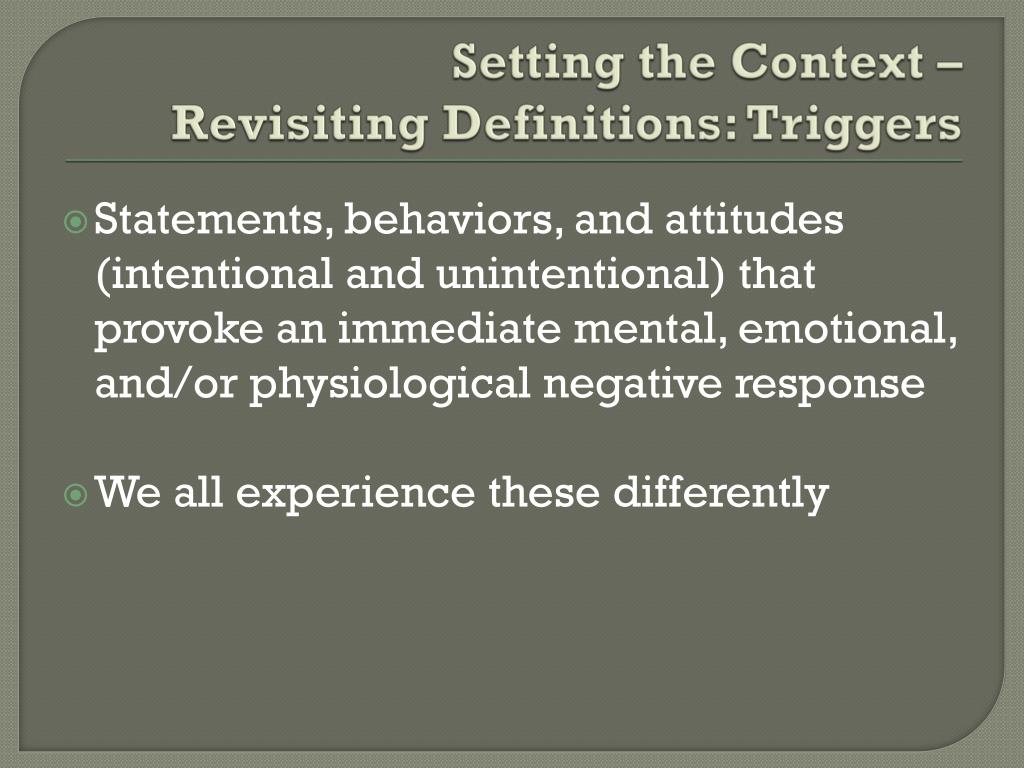 Setting the Context – Revisiting Definitions: Triggers

Statements, behaviors, and attitudes (intentional and unintentional) that provoke an immediate mental, emotional, and/or physiological negative response

We all experience these differently